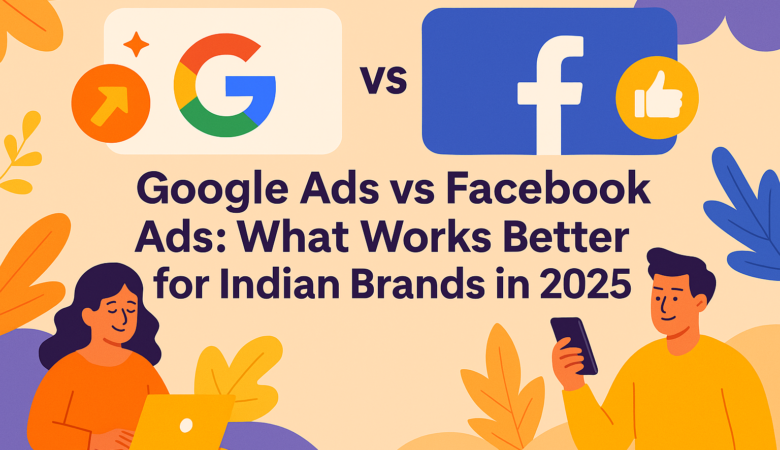 G vs f

Google Ads vs Facebook Ads: What Works Better for Indian Brands in 2025